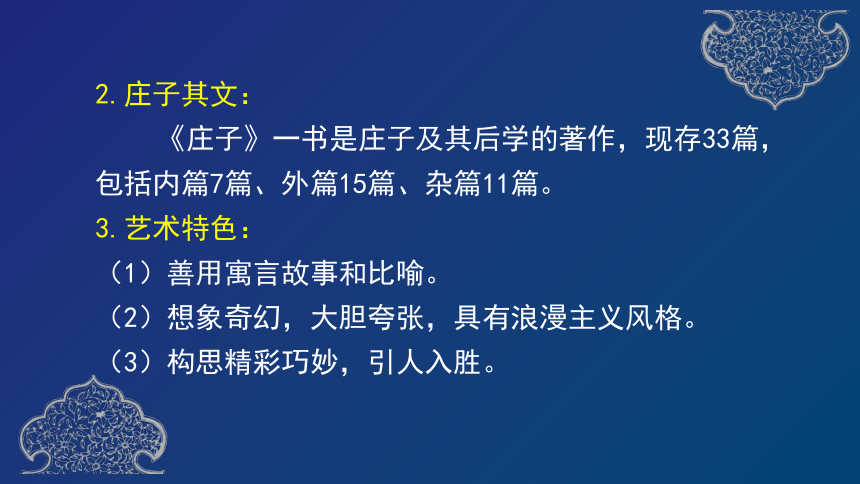 2. 庄子其文：

《庄子》一书是庄子及其后学的著作，现存33篇，包括内篇7篇、外篇15篇、杂篇11篇。

3. 艺术特色：

（1）善用寓言故事和比喻。

（2）想象奇幻，大胆夸张，具有浪漫主义风格。

（3）构思精彩巧妙，引人入胜。